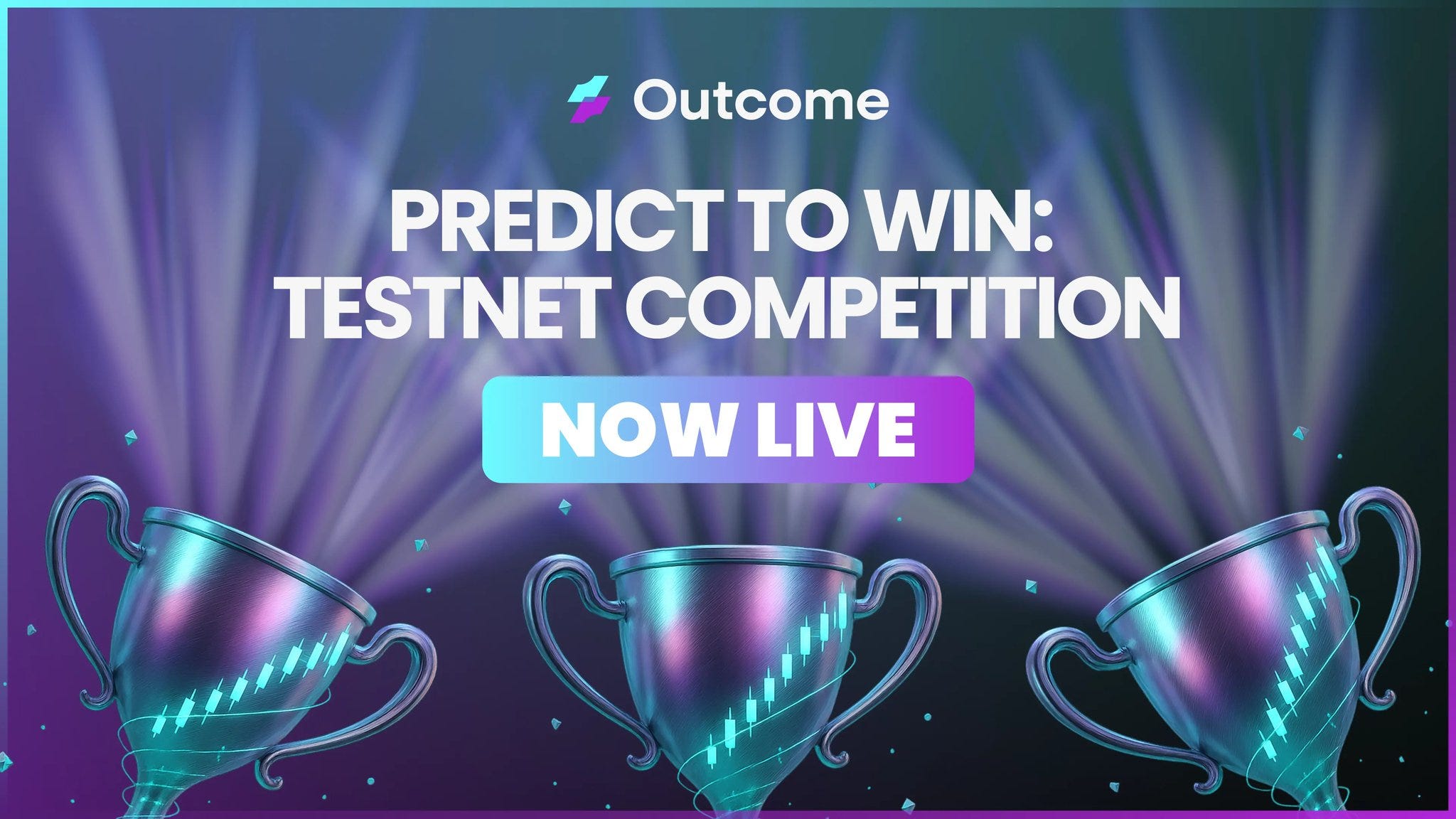 Outcome

PREDICT TO WIN:
TESTNET COMPETITION

NOW LIVE